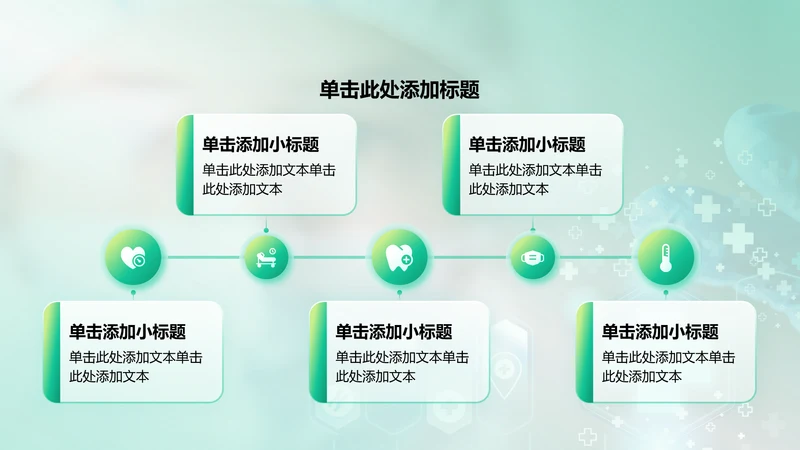 单击此处添加标题

单击添加小标题
单击此处添加文本单击此处添加文本

单击添加小标题
单击此处添加文本单击此处添加文本

单击添加小标题
单击此处添加文本单击此处添加文本

单击添加小标题
单击此处添加文本单击此处添加文本

单击添加小标题
单击此处添加文本单击此处添加文本